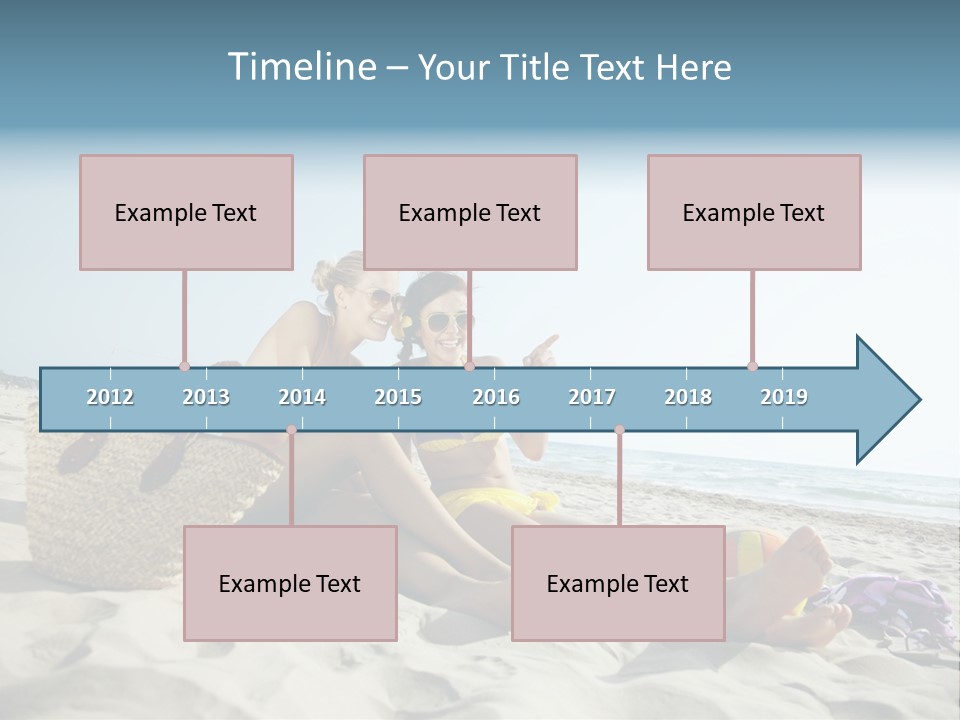 Timeline – Your Title Text Here

Example Text

Example Text

Example Text

2012 2013 2014 2015 2016 2017 2018 2019

Example Text

Example Text